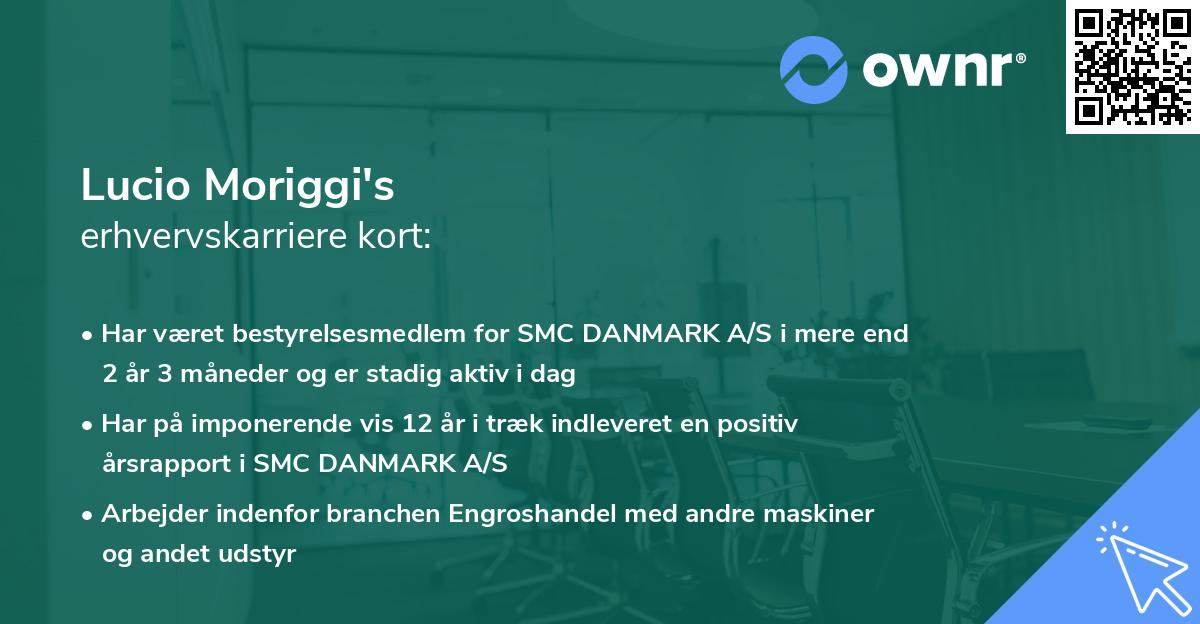 ownr®

Lucio Moriggi's
erhvervskarriere kort:

• Har været bestyrelsesmedlem for SMC DANMARK A/S i mere end 2 år 3 måneder og er stadig aktiv i dag

• Har på imponerende vis 12 år i træk indleveret en positiv årsrapport i SMC DANMARK A/S

• Arbejder indenfor branchen Engroshandel med andre maskiner og andet udstyr